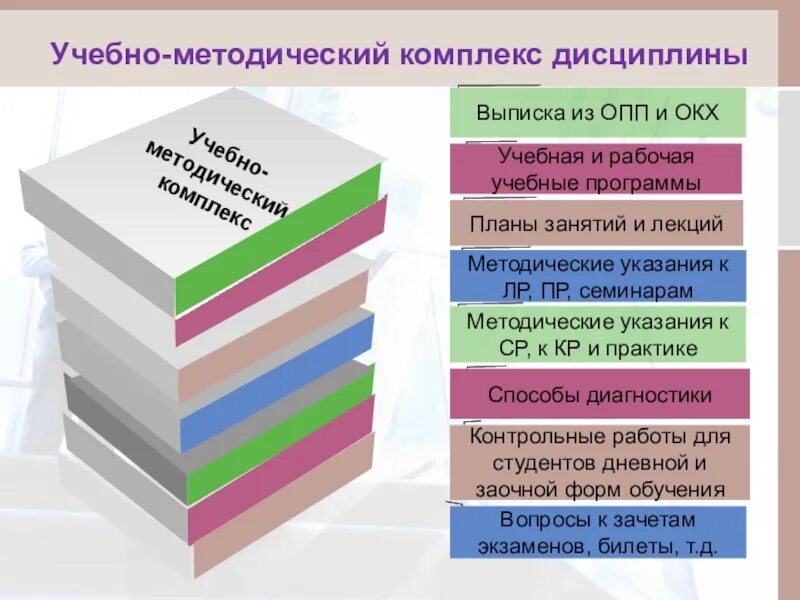 Учебно-методический комплекс дисциплины

Учебно-методический комплекс

Выписка из ОПП и ОКХ

Учебная и рабочая учебные программы

Планы занятий и лекций

Методические указания к ЛР, ПР, семинарам

Методические указания к СР, к КР и практике

Способы диагностики

Контрольные работы для студентов дневной и заочной форм обучения

Вопросы к зачетам экзаменов, билеты, т.д.